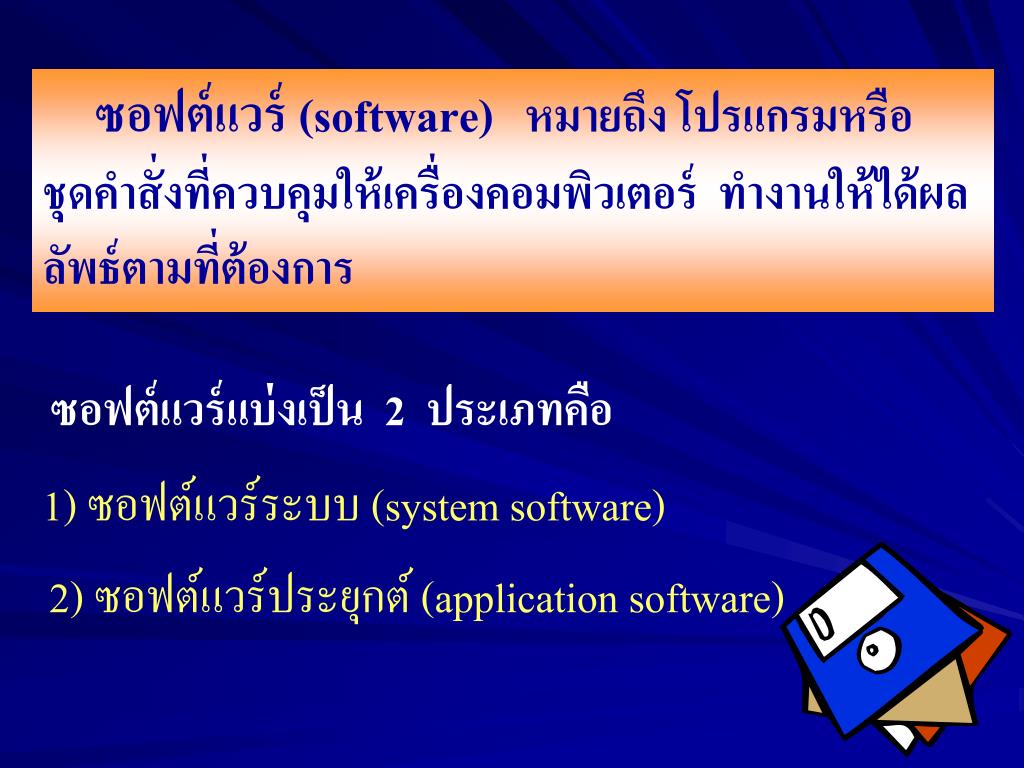 ซอฟต์แวร์ (software) หมายถึง โปรแกรมหรือชุดคำสั่งที่ควบคุมให้เครื่องคอมพิวเตอร์ ทำงานให้ได้ผลลัพธ์ตามที่ต้องการ

ซอฟต์แวร์แบ่งเป็น 2 ประเภทคือ

1) ซอฟต์แวร์ระบบ (system software)

2) ซอฟต์แวร์ประยุกต์ (application software)